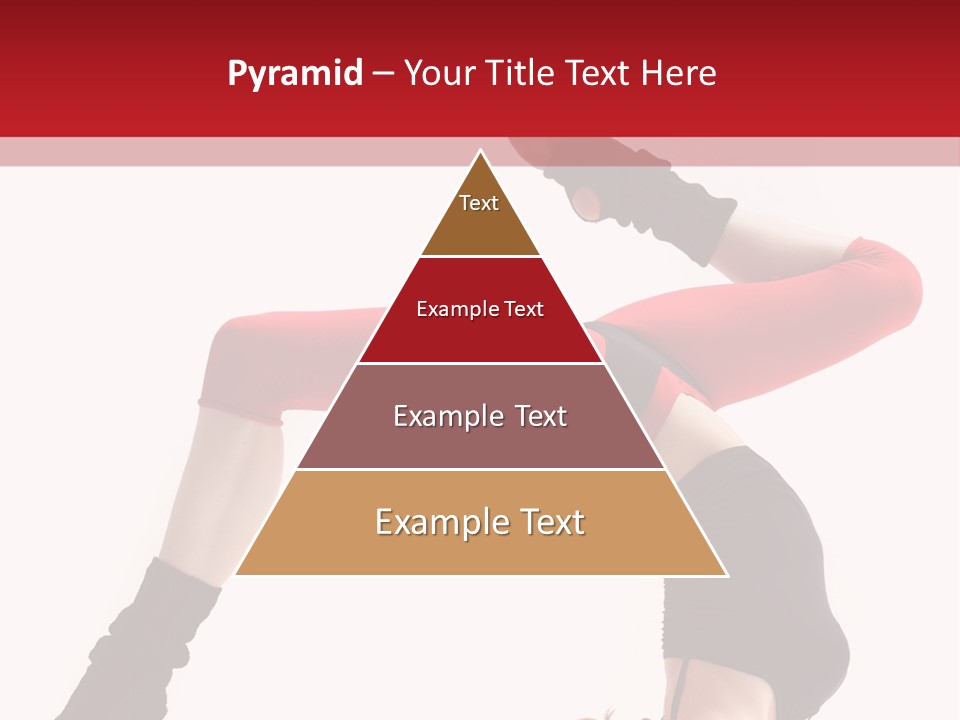 Pyramid – Your Title Text Here

Text

Example Text

Example Text

Example Text